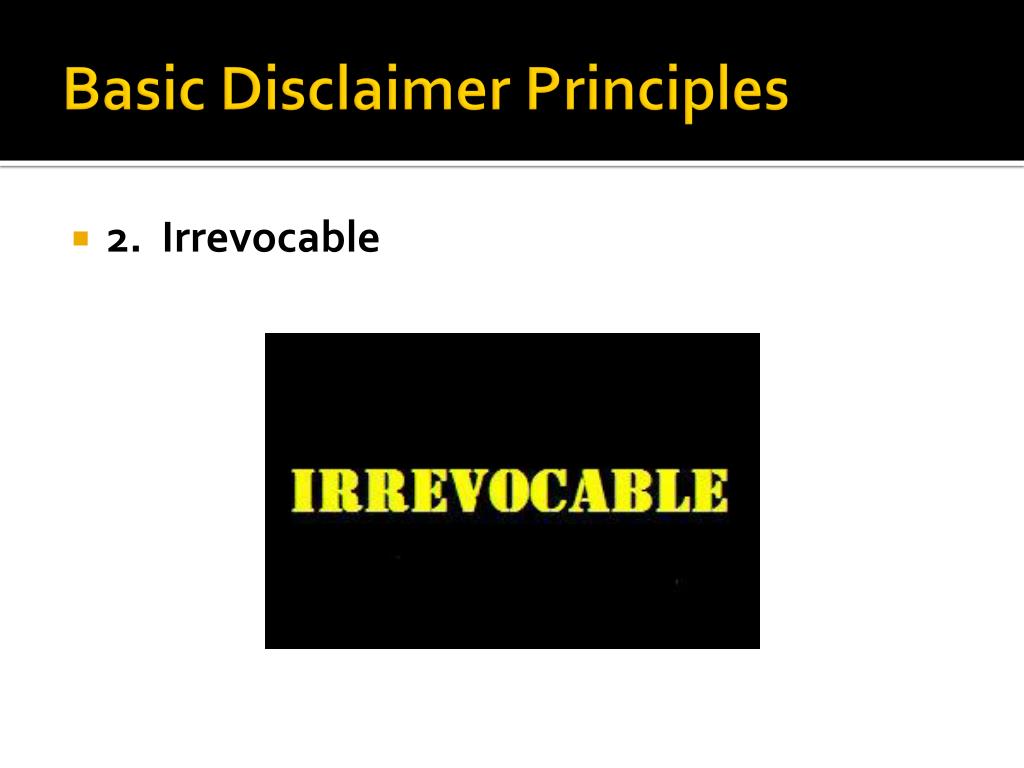 Basic Disclaimer Principles

2. Irrevocable

IRREVOCABLE